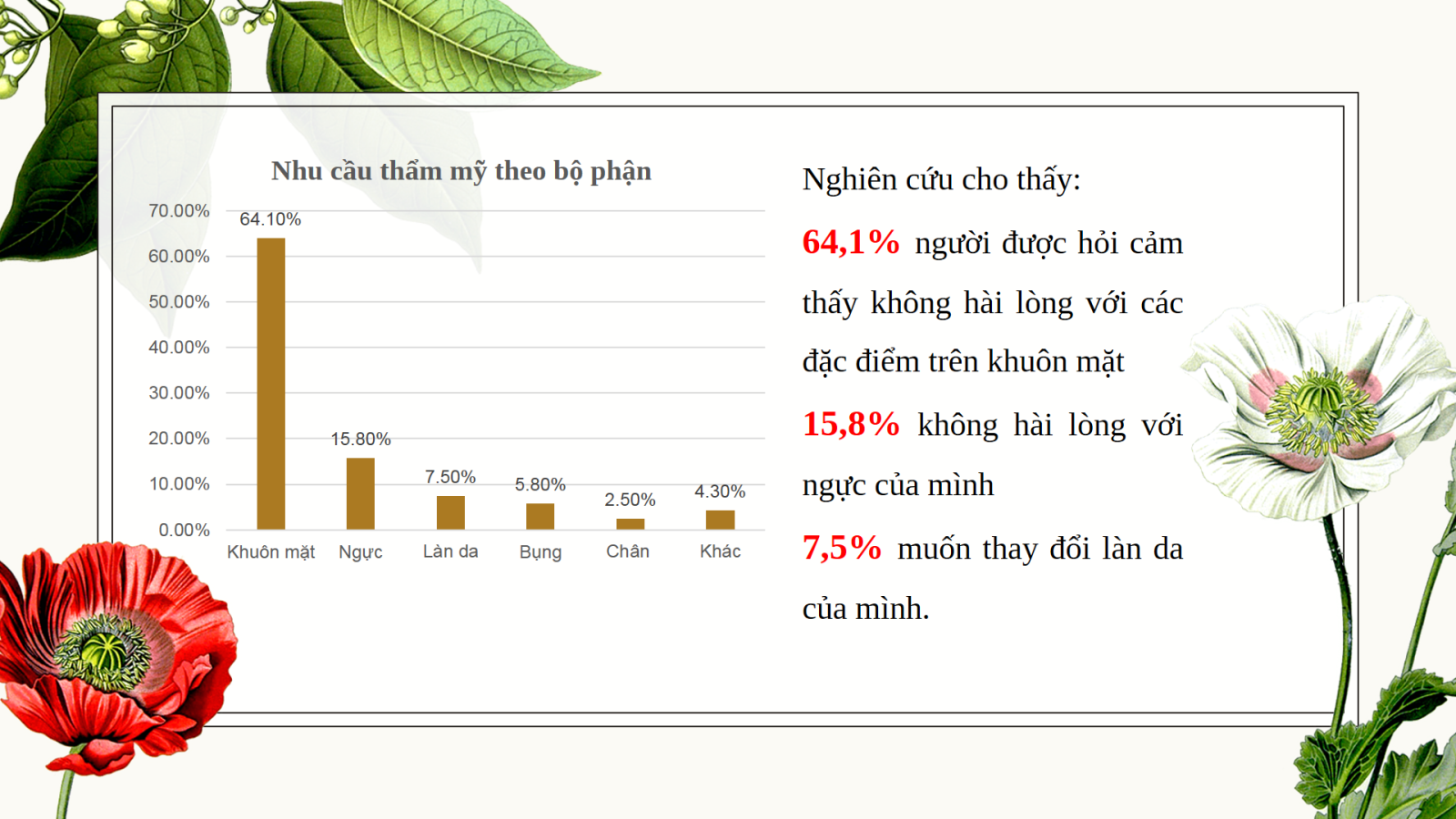 Nhu cầu thẩm mỹ theo bộ phận

70.00%
60.00%
50.00%
40.00%
30.00%
20.00%
10.00%
0.00%

64.10%
15.80%
7.50%
5.80%
2.50%
4.30%

Khuôn mặt
Ngực
Làn da
Bụng
Chân
Khác

Nghiên cứu cho thấy:

64,1% người được hỏi cảm thấy không hài lòng với các đặc điểm trên khuôn mặt

15,8% không hài lòng với ngực của mình

7,5% muốn thay đổi làn da của mình.